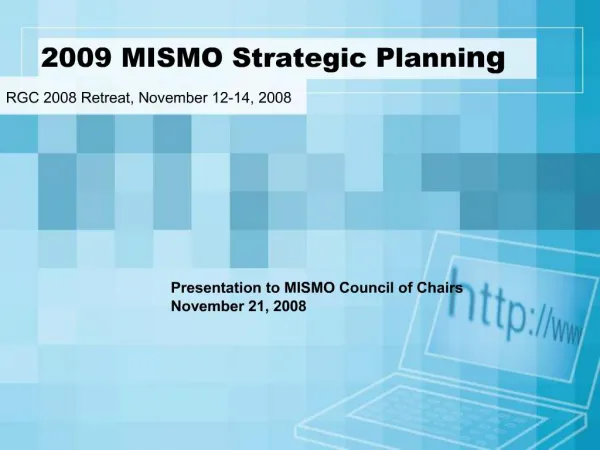 2009 MISMO Strategic Planning

RGC 2008 Retreat, November 12-14, 2008

Presentation to MISMO Council of Chairs
November 21, 2008

http://ww